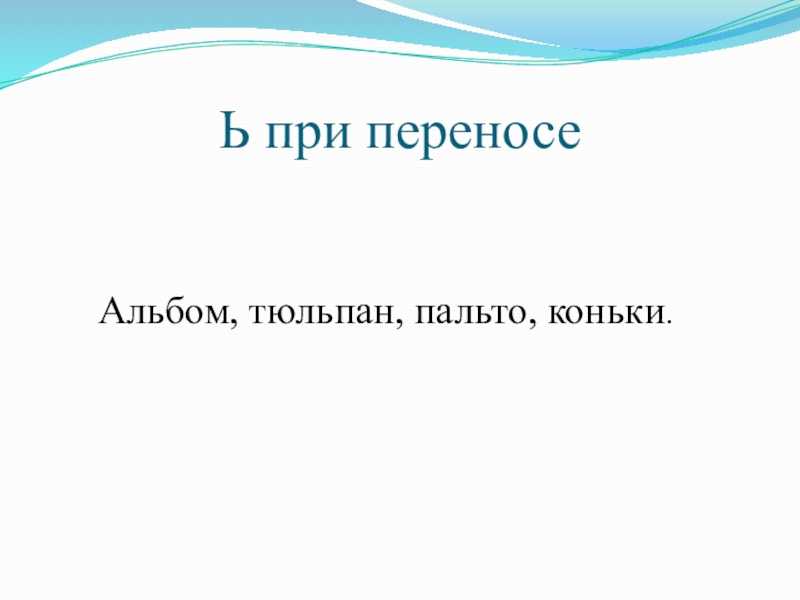 Ь при переносе

Альбом, тюльпан, пальто, коньки.